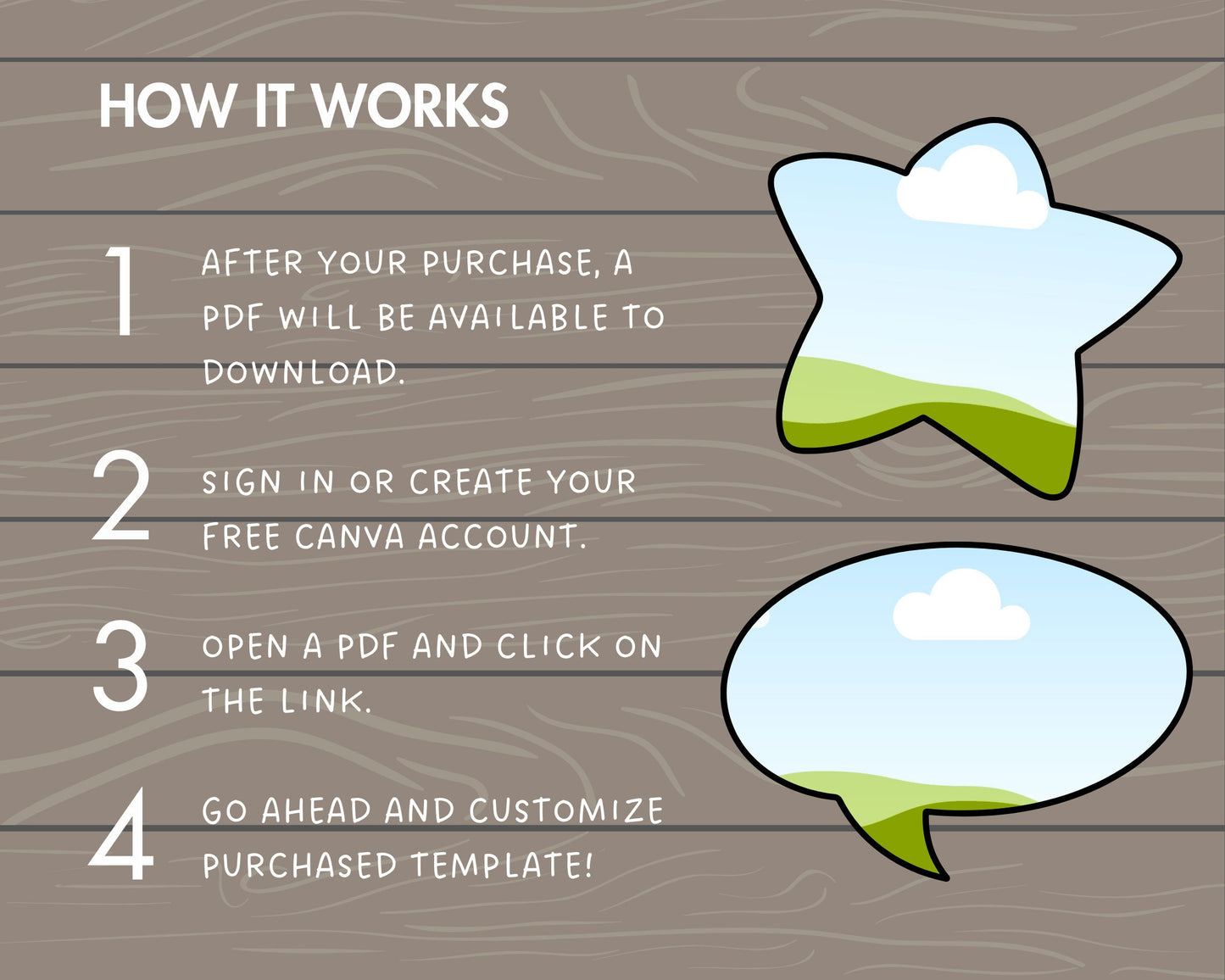 HOW IT WORKS

1 AFTER YOUR PURCHASE, A PDF WILL BE AVAILABLE TO DOWNLOAD.

2 SIGN IN OR CREATE YOUR FREE CANVA ACCOUNT.

3 OPEN A PDF AND CLICK ON THE LINK.

4 GO AHEAD AND CUSTOMIZE PURCHASED TEMPLATE!